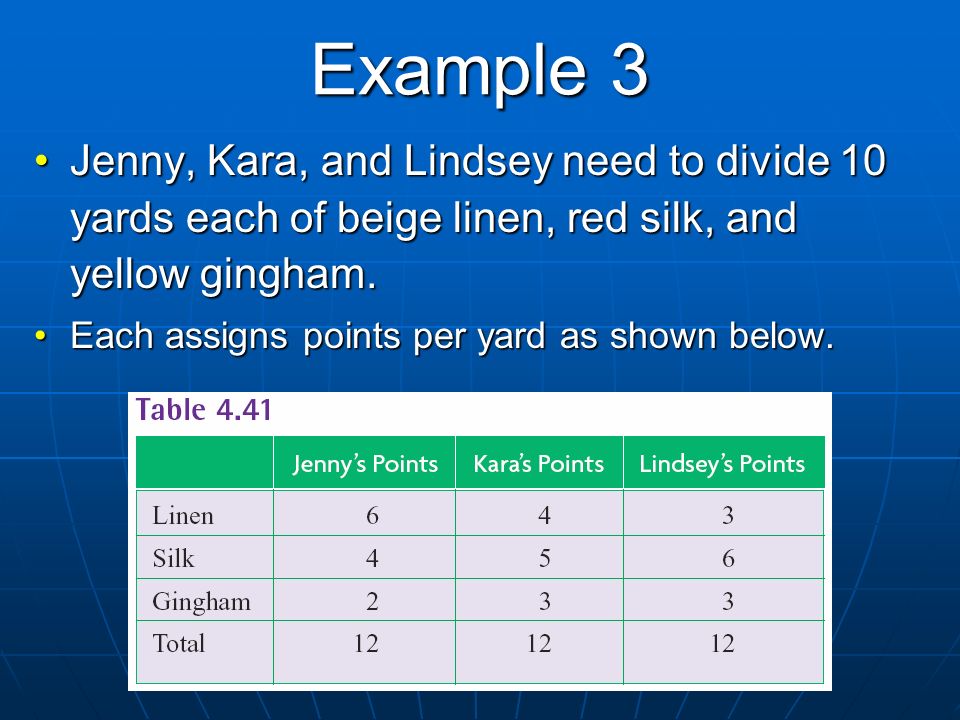 Example 3

• Jenny, Kara, and Lindsey need to divide 10 yards each of beige linen, red silk, and yellow gingham.

• Each assigns points per yard as shown below.

Table 4.41

| | Jenny's Points | Kara's Points | Lindsey's Points |
|---|---|---|---|
| Linen | 6 | 4 | 3 |
| Silk | 4 | 5 | 6 |
| Gingham | 2 | 3 | 3 |
| Total | 12 | 12 | 12 |